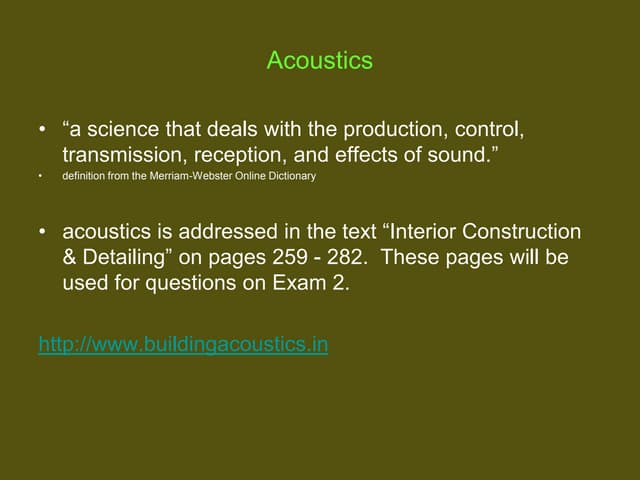 Acoustics

• “a science that deals with the production, control, transmission, reception, and effects of sound.”

• definition from the Merriam-Webster Online Dictionary

• acoustics is addressed in the text “Interior Construction & Detailing” on pages 259 - 282. These pages will be used for questions on Exam 2.

http://www.buildingacoustics.in